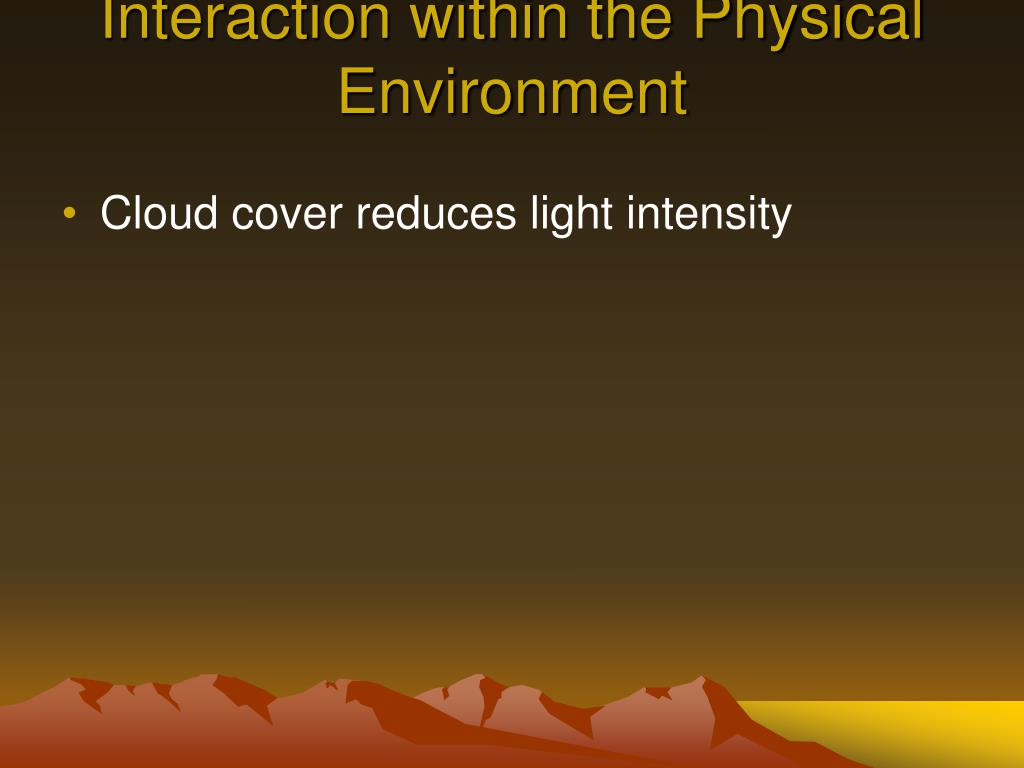 Interaction within the Physical Environment

• Cloud cover reduces light intensity